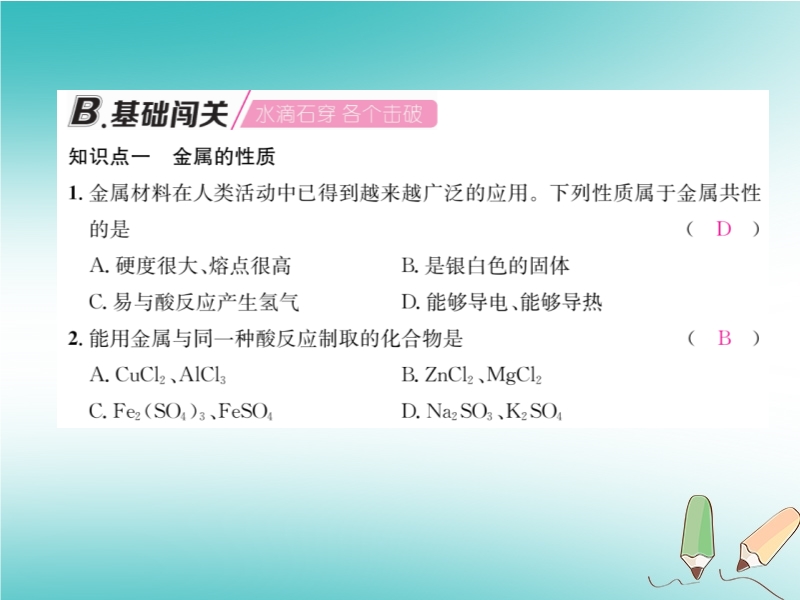 B.基础闯关 水滴石穿 各个击破

知识点一 金属的性质

1. 金属材料在人类活动中已得到越来越广泛的应用。下列性质属于金属共性的是 ( D )

A. 硬度很大、熔点很高
B. 是银白色的固体
C. 易与酸反应产生氢气
D. 能够导电、能够导热

2. 能用金属与同一种酸反应制取的化合物是 ( B )

A. $CuCl_2$、$AlCl_3$
B. $ZnCl_2$、$MgCl_2$
C. $Fe_2(SO_4)_3$、$FeSO_4$
D. $Na_2SO_3$、$K_2SO_4$